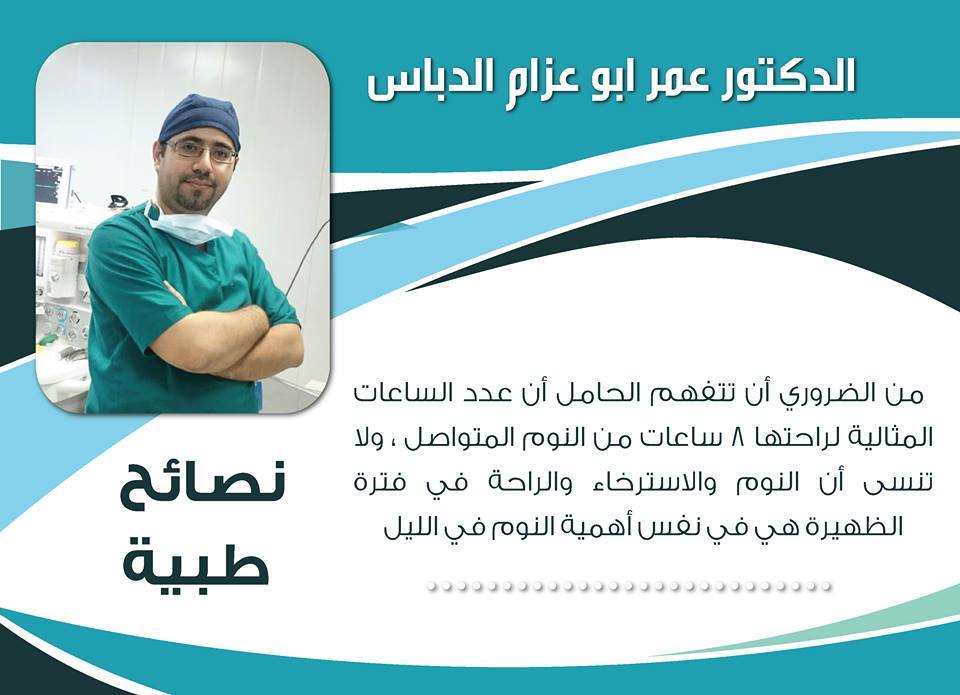 الدكتور عمر ابو عزام الدباس

من الضروري أن تتفهم الحامل أن عدد الساعات المثالية لراحتها ٨ ساعات من النوم المتواصل ، ولا تنسى أن النوم والاسترخاء والراحة في فترة الظهيرة هي في نفس أهمية النوم في الليل

نصائح طبية